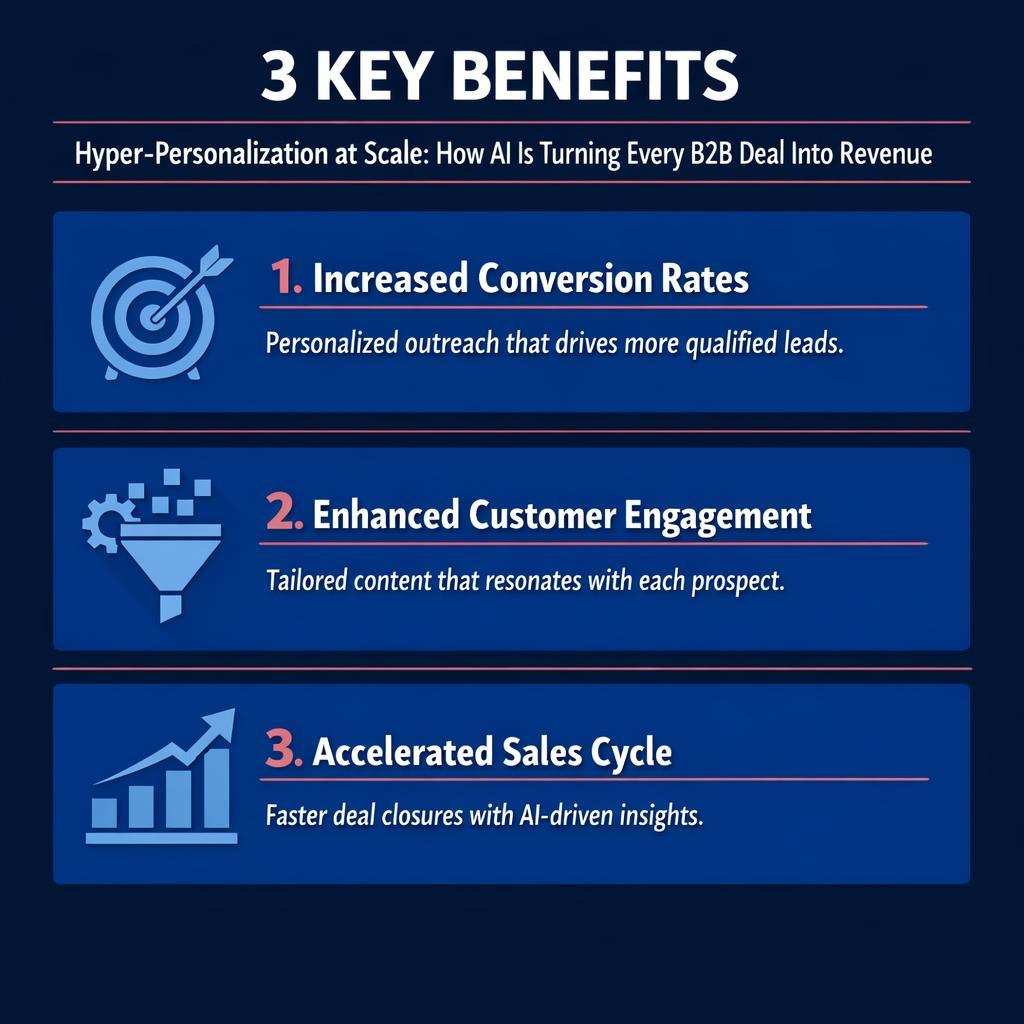 3 KEY BENEFITS

Hyper-Personalization at Scale: How AI Is Turning Every B2B Deal Into Revenue

1. Increased Conversion Rates

Personalized outreach that drives more qualified leads.

2. Enhanced Customer Engagement

Tailored content that resonates with each prospect.

3. Accelerated Sales Cycle

Faster deal closures with AI-driven insights.